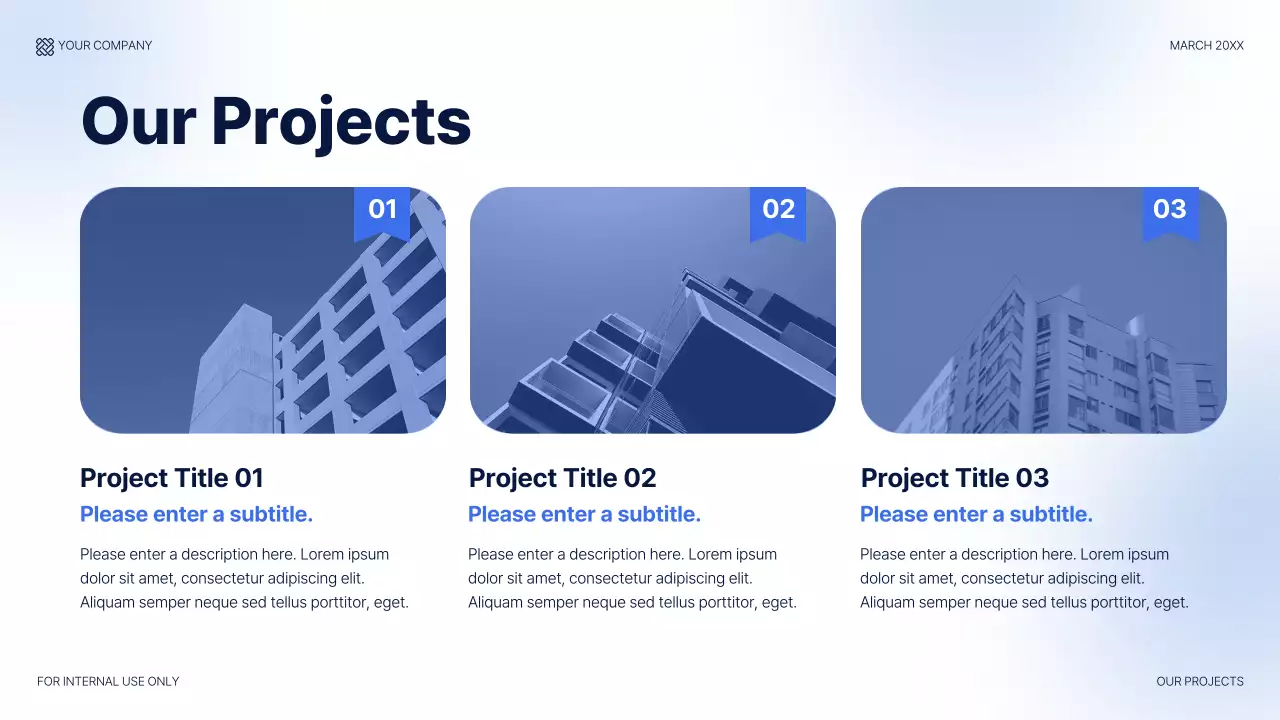 YOUR COMPANY

MARCH 20XX

Our Projects

01

Project Title 01

Please enter a subtitle.

Please enter a description here. Lorem ipsum dolor sit amet, consectetur adipiscing elit. Aliquam semper neque sed tellus porttitor, eget.

02

Project Title 02

Please enter a subtitle.

Please enter a description here. Lorem ipsum dolor sit amet, consectetur adipiscing elit. Aliquam semper neque sed tellus porttitor, eget.

03

Project Title 03

Please enter a subtitle.

Please enter a description here. Lorem ipsum dolor sit amet, consectetur adipiscing elit. Aliquam semper neque sed tellus porttitor, eget.

FOR INTERNAL USE ONLY

OUR PROJECTS